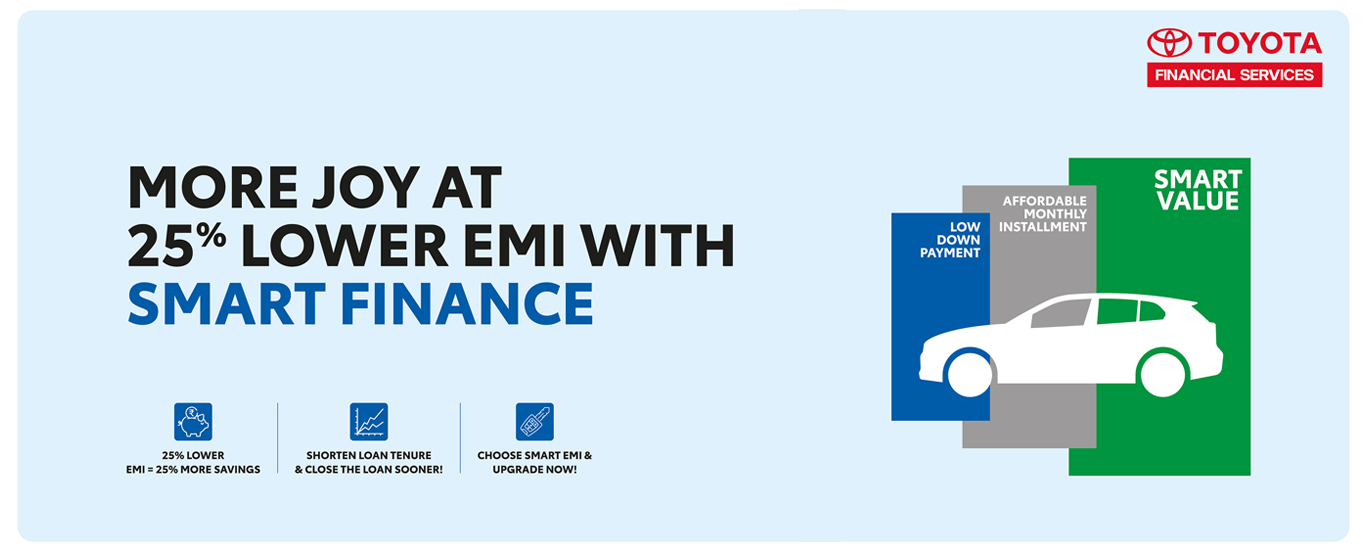 TOYOTA
FINANCIAL SERVICES

MORE JOY AT 25% LOWER EMI WITH SMART FINANCE

25% LOWER EMI = 25% MORE SAVINGS

SHORTEN LOAN TENURE & CLOSE THE LOAN SOONER!

CHOOSE SMART EMI & UPGRADE NOW!

LOW DOWN PAYMENT

AFFORDABLE MONTHLY INSTALLMENT

SMART VALUE